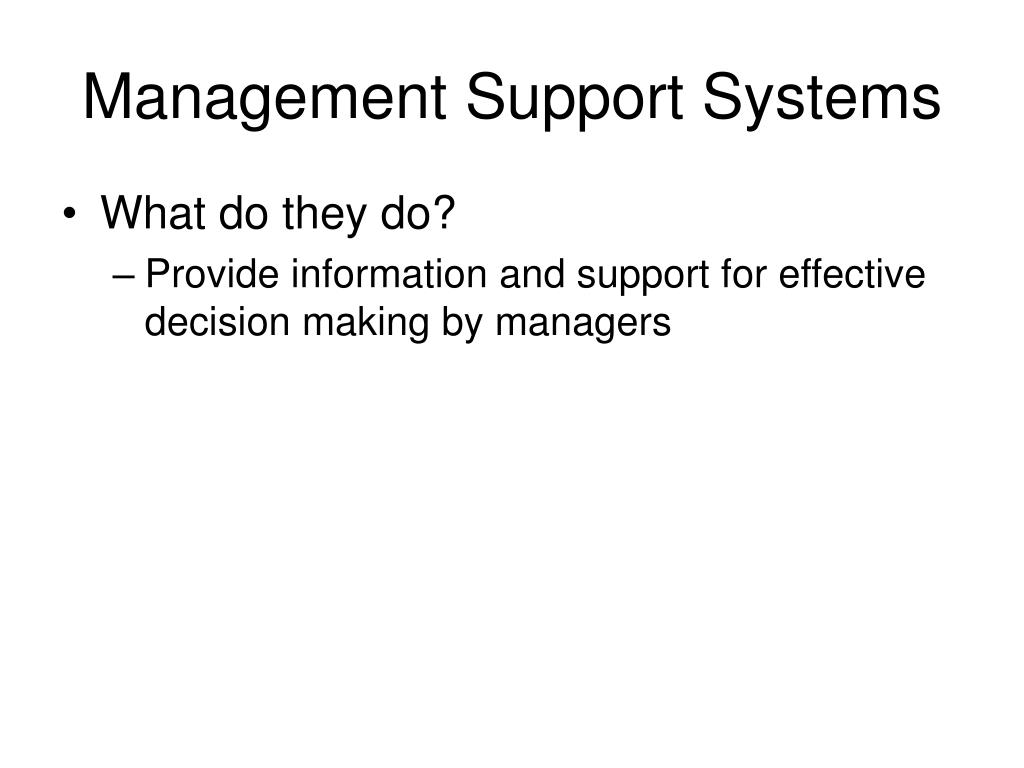 Management Support Systems

• What do they do?
– Provide information and support for effective decision making by managers